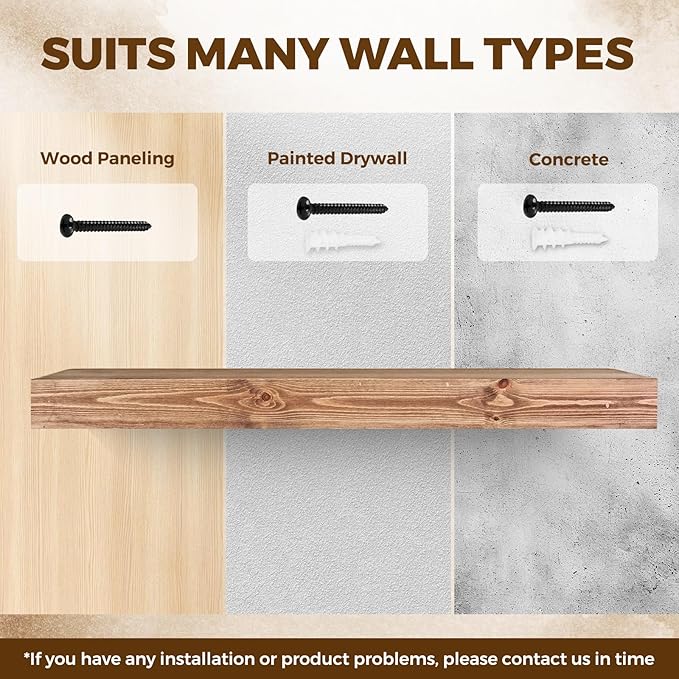 SUITS MANY WALL TYPES

Wood Paneling

Painted Drywall

Concrete

*If you have any installation or product problems, please contact us in time